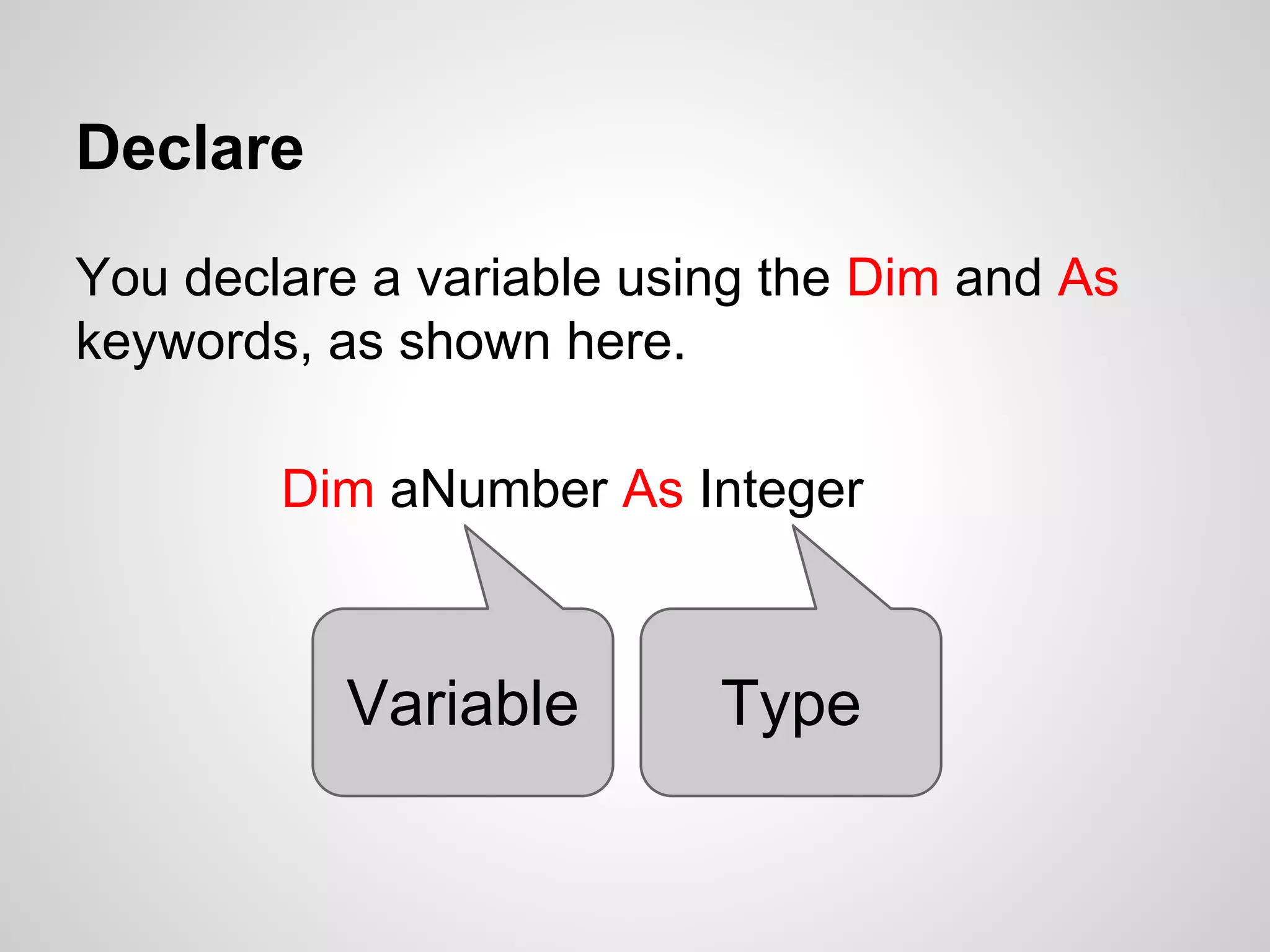 Declare

You declare a variable using the Dim and As keywords, as shown here.

Dim aNumber As Integer

Variable

Type